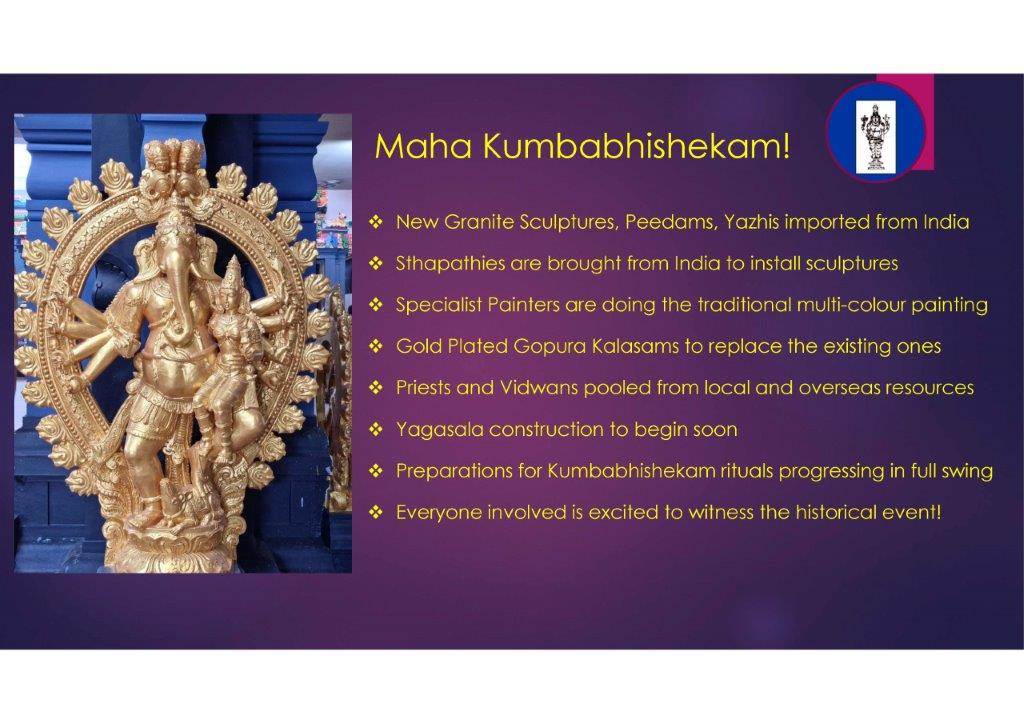 Maha Kumbabhishekam!

❖ New Granite Sculptures, Peedams, Yazhis imported from India
❖ Sthapathies are brought from India to install sculptures
❖ Specialist Painters are doing the traditional multi-colour painting
❖ Gold Plated Gopura Kalasams to replace the existing ones
❖ Priests and Vidwans pooled from local and overseas resources
❖ Yagasala construction to begin soon
❖ Preparations for Kumbabhishekam rituals progressing in full swing
❖ Everyone involved is excited to witness the historical event!